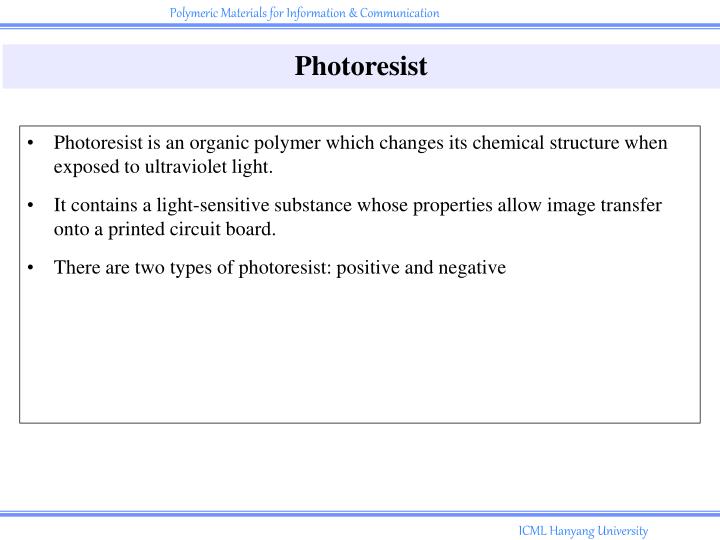 Polymeric Materials for Information & Communication

Photoresist

• Photoresist is an organic polymer which changes its chemical structure when exposed to ultraviolet light.

• It contains a light-sensitive substance whose properties allow image transfer onto a printed circuit board.

• There are two types of photoresist: positive and negative

ICML Hanyang University